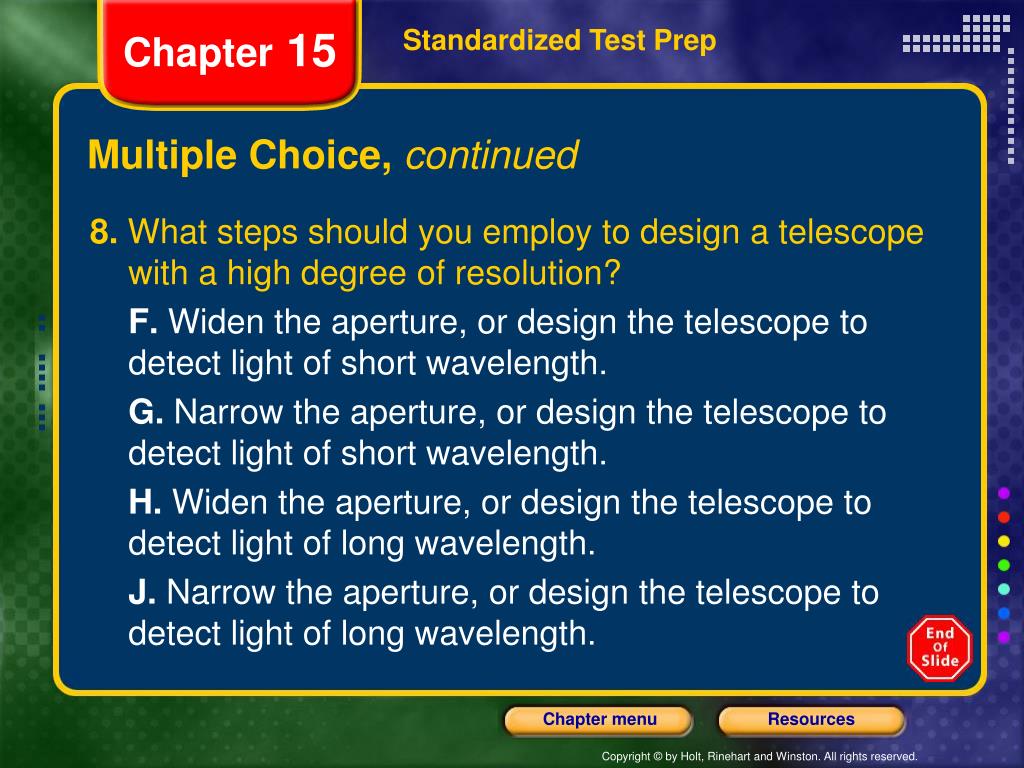 Chapter 15

Standardized Test Prep

Multiple Choice, continued

8. What steps should you employ to design a telescope with a high degree of resolution?

F. Widen the aperture, or design the telescope to detect light of short wavelength.

G. Narrow the aperture, or design the telescope to detect light of short wavelength.

H. Widen the aperture, or design the telescope to detect light of long wavelength.

J. Narrow the aperture, or design the telescope to detect light of long wavelength.

End Of Slide

Chapter menu

Resources

Copyright © by Holt, Rinehart and Winston. All rights reserved.